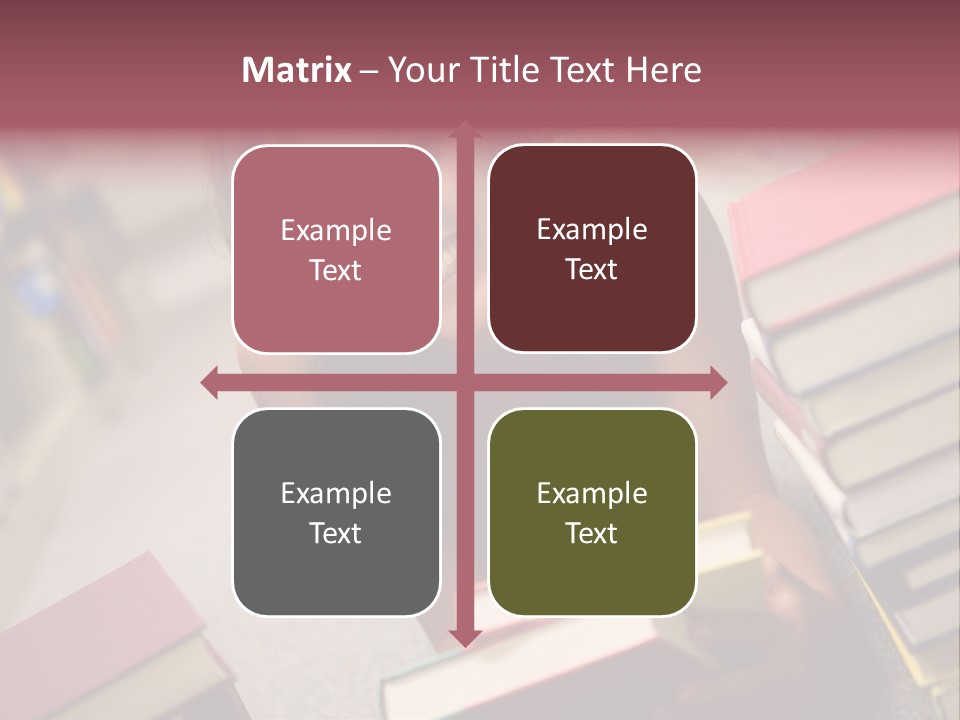 Matrix – Your Title Text Here

Example Text

Example Text

Example Text

Example Text